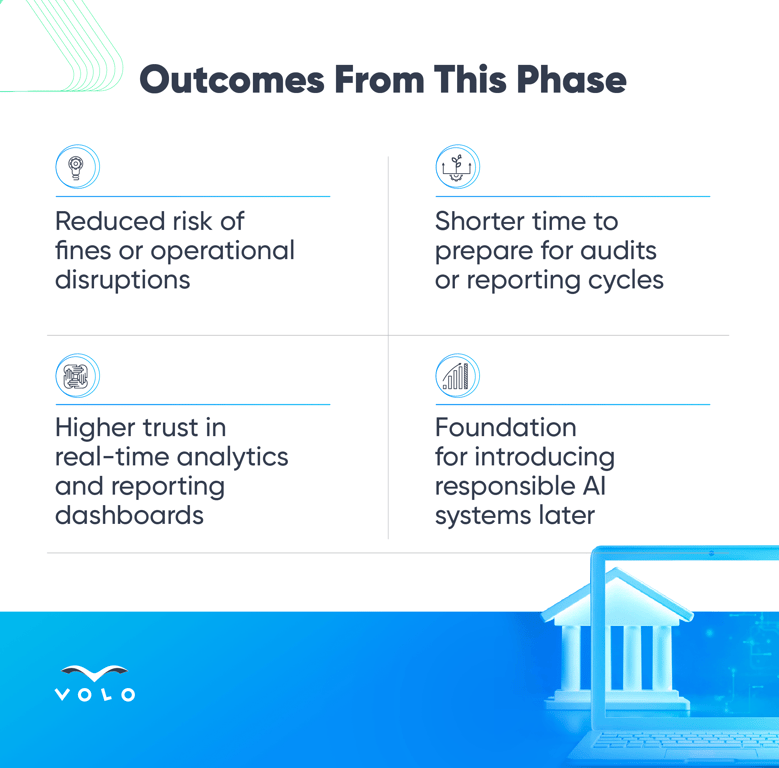 Outcomes From This Phase

Reduced risk of fines or operational disruptions

Shorter time to prepare for audits or reporting cycles

Higher trust in real-time analytics and reporting dashboards

Foundation for introducing responsible AI systems later

VOLO